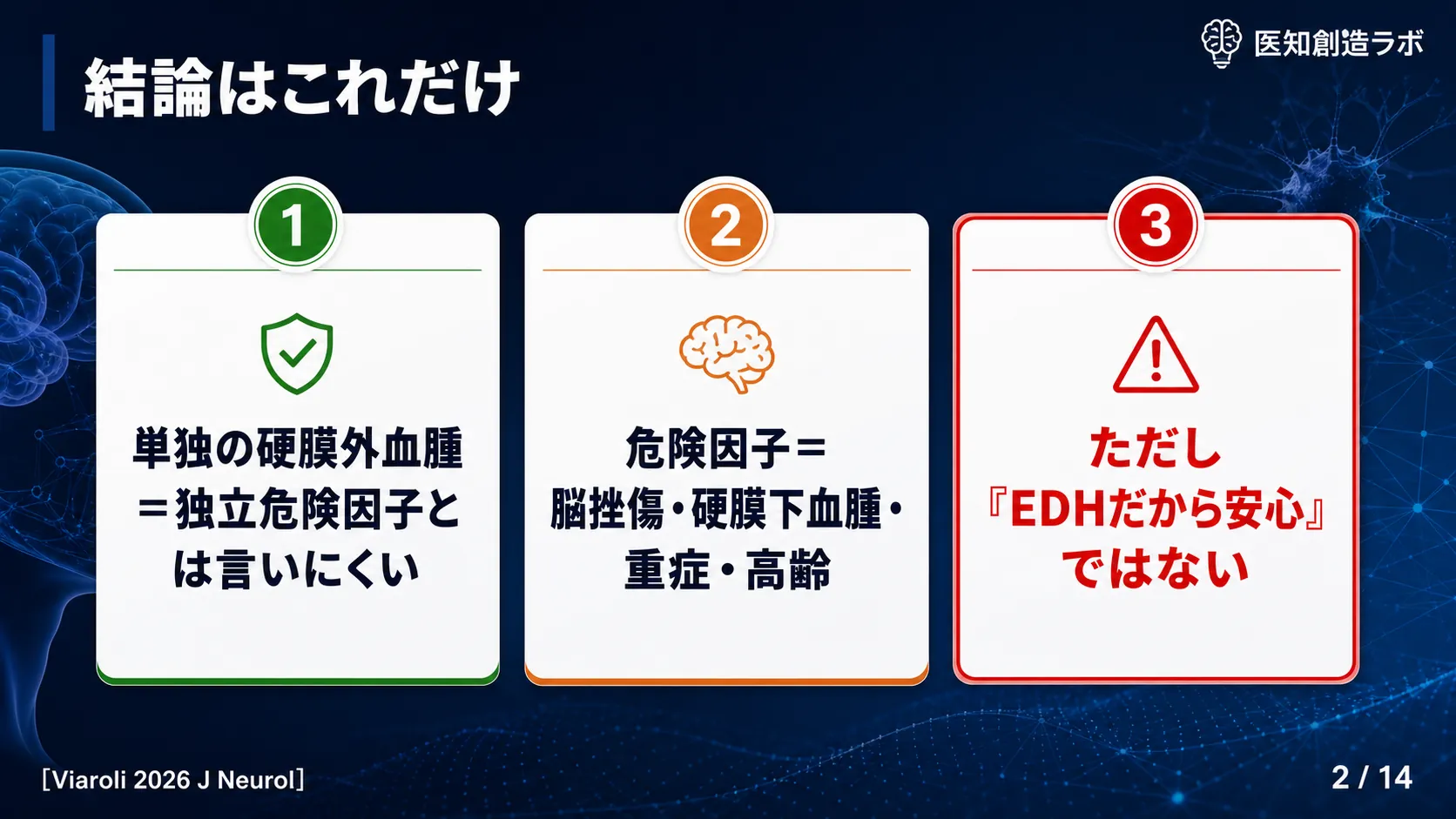 医知創造ラボ

結論はこれだけ

1

単独の硬膜外血腫＝独立危険因子とは言いにくい

2

危険因子＝脳挫傷・硬膜下血腫・重症・高齢

3

ただし『EDHだから安心』ではない

[Viaroli 2026 J Neurol]

2 / 14